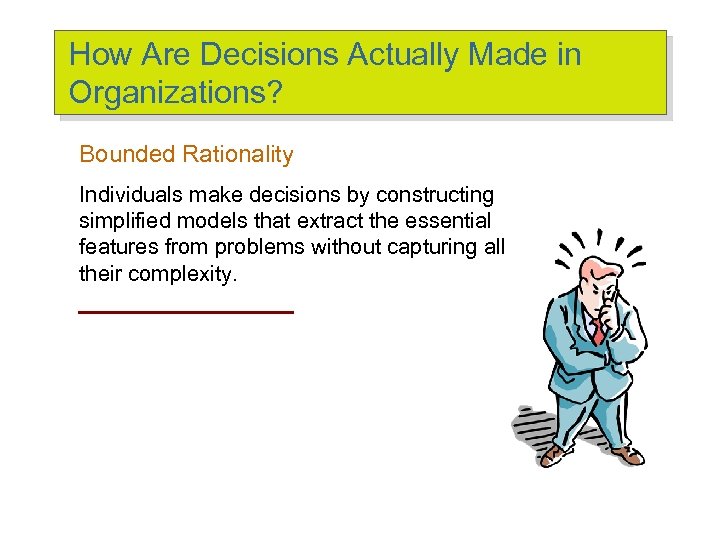 How Are Decisions Actually Made in Organizations?

Bounded Rationality

Individuals make decisions by constructing simplified models that extract the essential features from problems without capturing all their complexity.